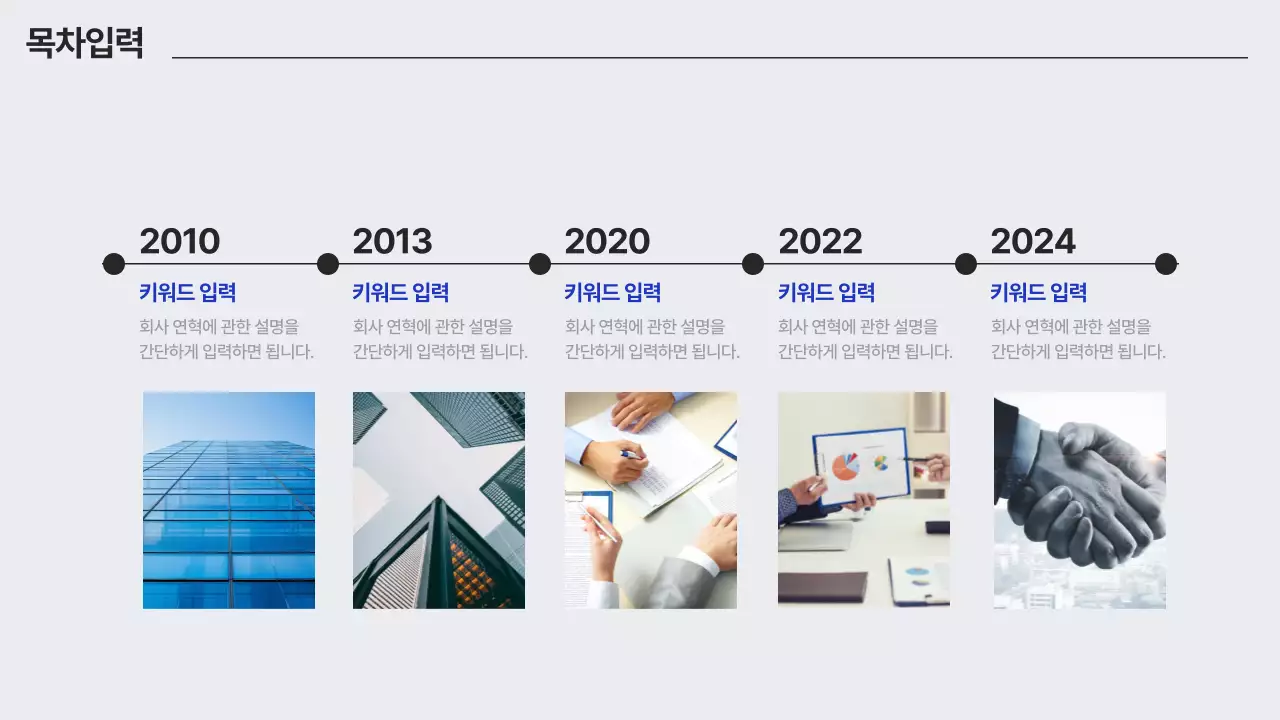 목차입력

2010
키워드 입력
회사 연혁에 관한 설명을 간단하게 입력하면 됩니다.

2013
키워드 입력
회사 연혁에 관한 설명을 간단하게 입력하면 됩니다.

2020
키워드 입력
회사 연혁에 관한 설명을 간단하게 입력하면 됩니다.

2022
키워드 입력
회사 연혁에 관한 설명을 간단하게 입력하면 됩니다.

2024
키워드 입력
회사 연혁에 관한 설명을 간단하게 입력하면 됩니다.